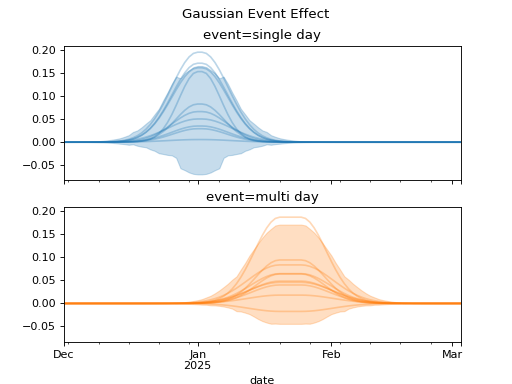 Gaussian Event Effect

event=single day

0.20
0.15
0.10
0.05
0.00
−0.05

event=multi day

0.20
0.15
0.10
0.05
0.00
−0.05

Dec
Jan
2025
Feb
Mar

date